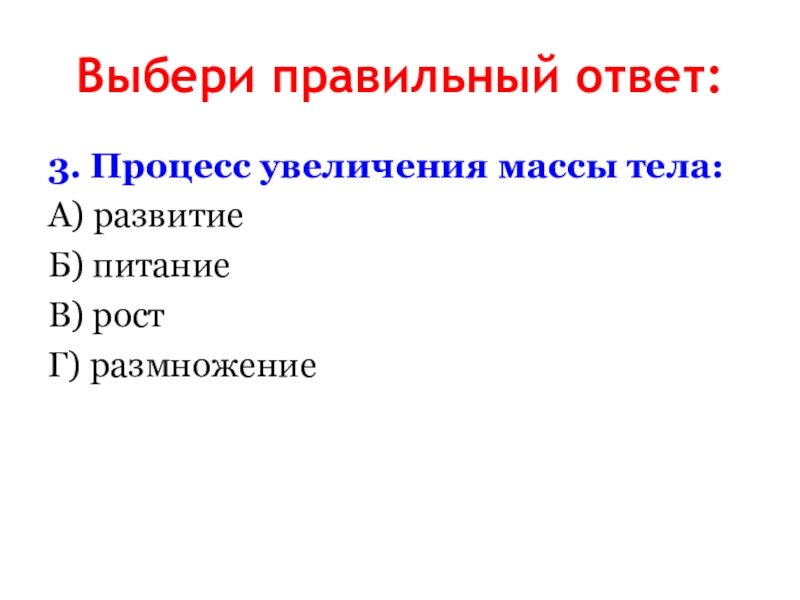 Выбери правильный ответ:

3. Процесс увеличения массы тела:

А) развитие

Б) питание

В) рост

Г) размножение